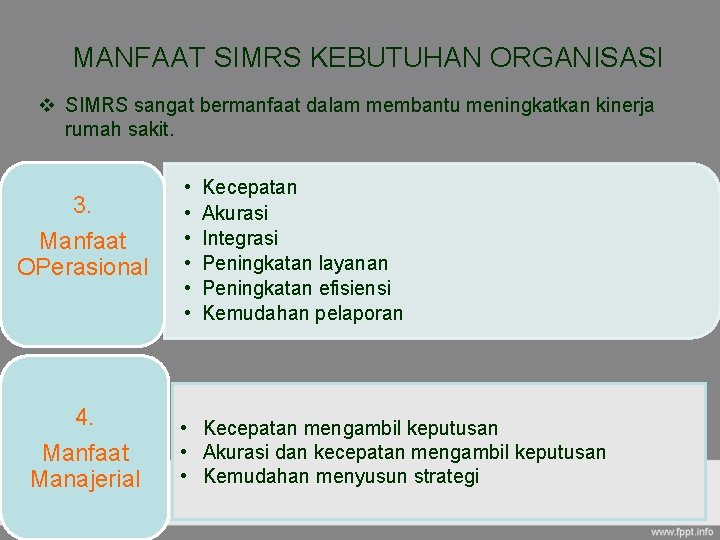 MANFAAT SIMRS KEBUTUHAN ORGANISASI

❖ SIMRS sangat bermanfaat dalam membantu meningkatkan kinerja rumah sakit.

3.
Manfaat OPerasional

• Kecepatan
• Akurasi
• Integrasi
• Peningkatan layanan
• Peningkatan efisiensi
• Kemudahan pelaporan

4.
Manfaat Manajerial

• Kecepatan mengambil keputusan
• Akurasi dan kecepatan mengambil keputusan
• Kemudahan menyusun strategi

www.fppt.info